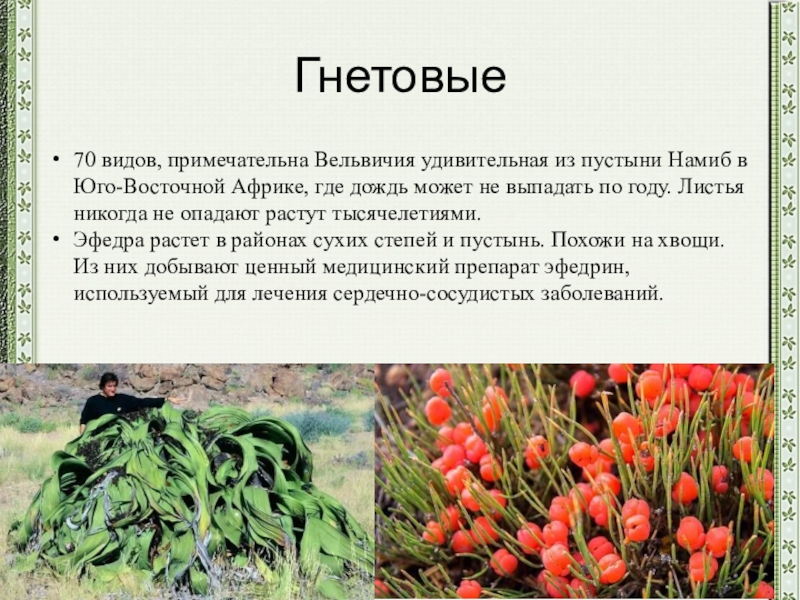 Гнетовые

• 70 видов, примечательна Вельвичия удивительная из пустыни Намиб в Юго-Восточной Африке, где дождь может не выпадать по году. Листья никогда не опадают растут тысячелетиями.
• Эфедра растет в районах сухих степей и пустынь. Похожи на хвощи. Из них добывают ценный медицинский препарат эфедрин, используемый для лечения сердечно-сосудистых заболеваний.